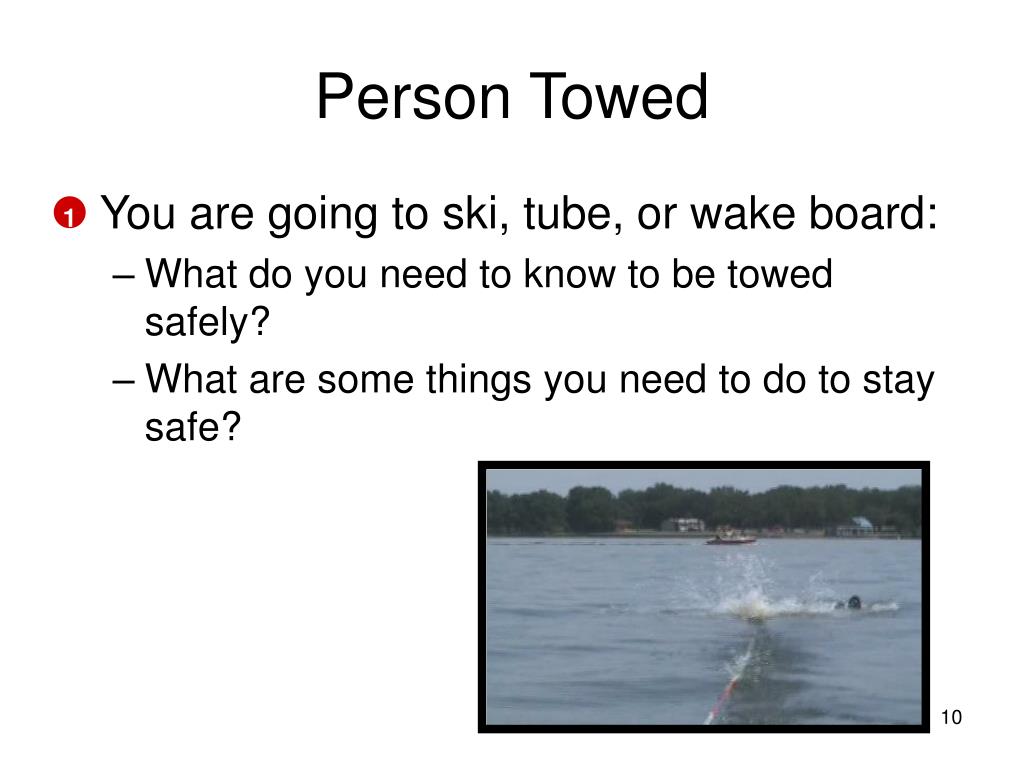 Person Towed

1 You are going to ski, tube, or wake board:

– What do you need to know to be towed safely?

– What are some things you need to do to stay safe?

10